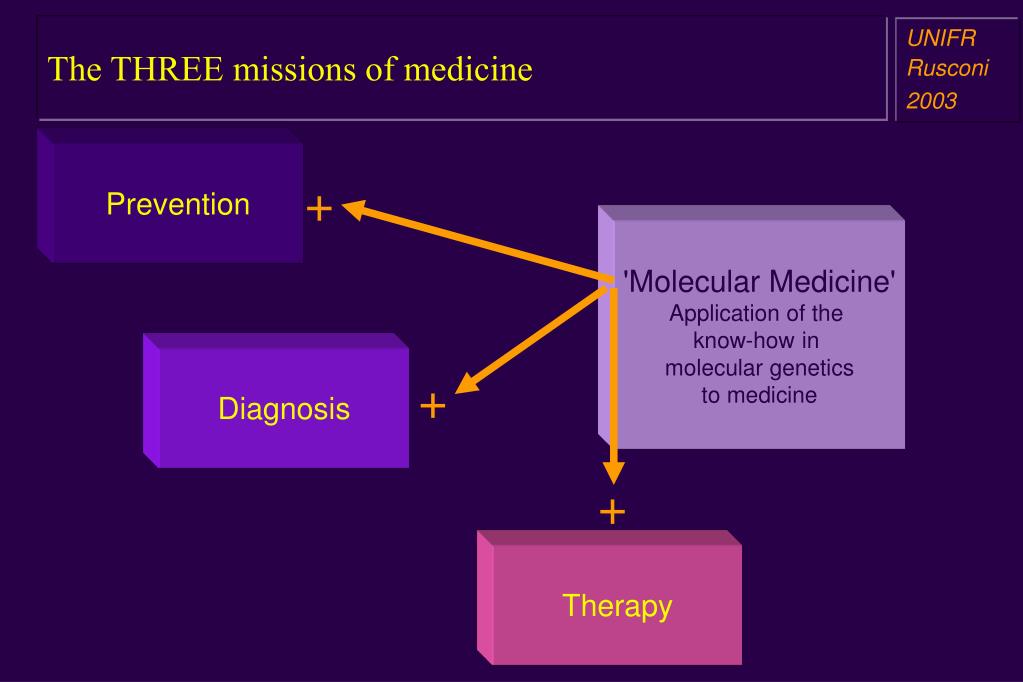 The THREE missions of medicine

UNIFR
Rusconi
2003

Prevention +

'Molecular Medicine'
Application of the know-how in molecular genetics to medicine

Diagnosis +

+

Therapy